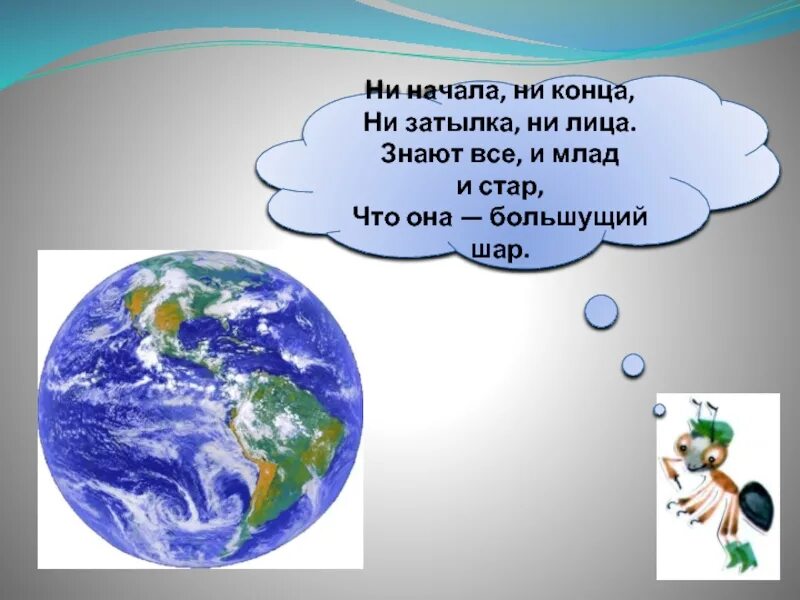 Ни начала, ни конца,
Ни затылка, ни лица.
Знают все, и млад
и стар,
Что она — большущий
шар.